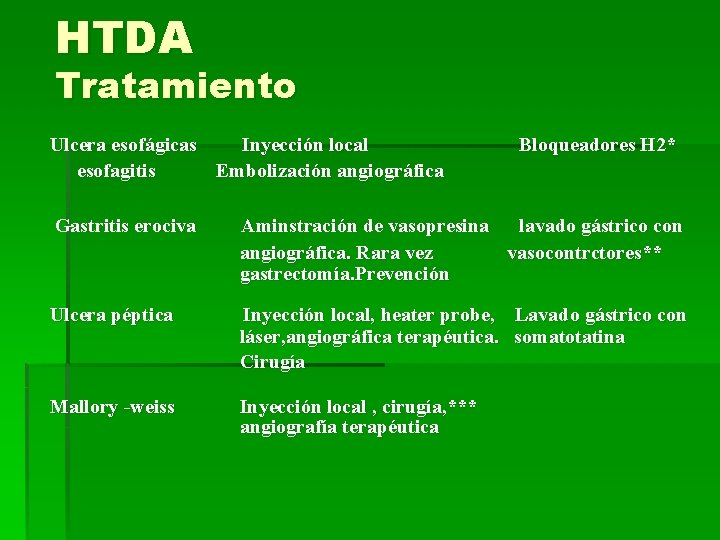 HTDA
Tratamiento

| | | |
|---|---|---|
| Ulcera esofágicas esofagitis | Inyección local Embolización angiográfica | Bloqueadores H2* |
| Gastritis erociva | Aminstración de vasopresina angiográfica. Rara vez gastrectomía.Prevención | lavado gástrico con vasocontrctores** |
| Ulcera péptica | Inyección local, heater probe, láser,angiográfica terapéutica. Cirugía | Lavado gástrico con somatotatina |
| Mallory -weiss | Inyección local , cirugía,*** angiografía terapéutica | |